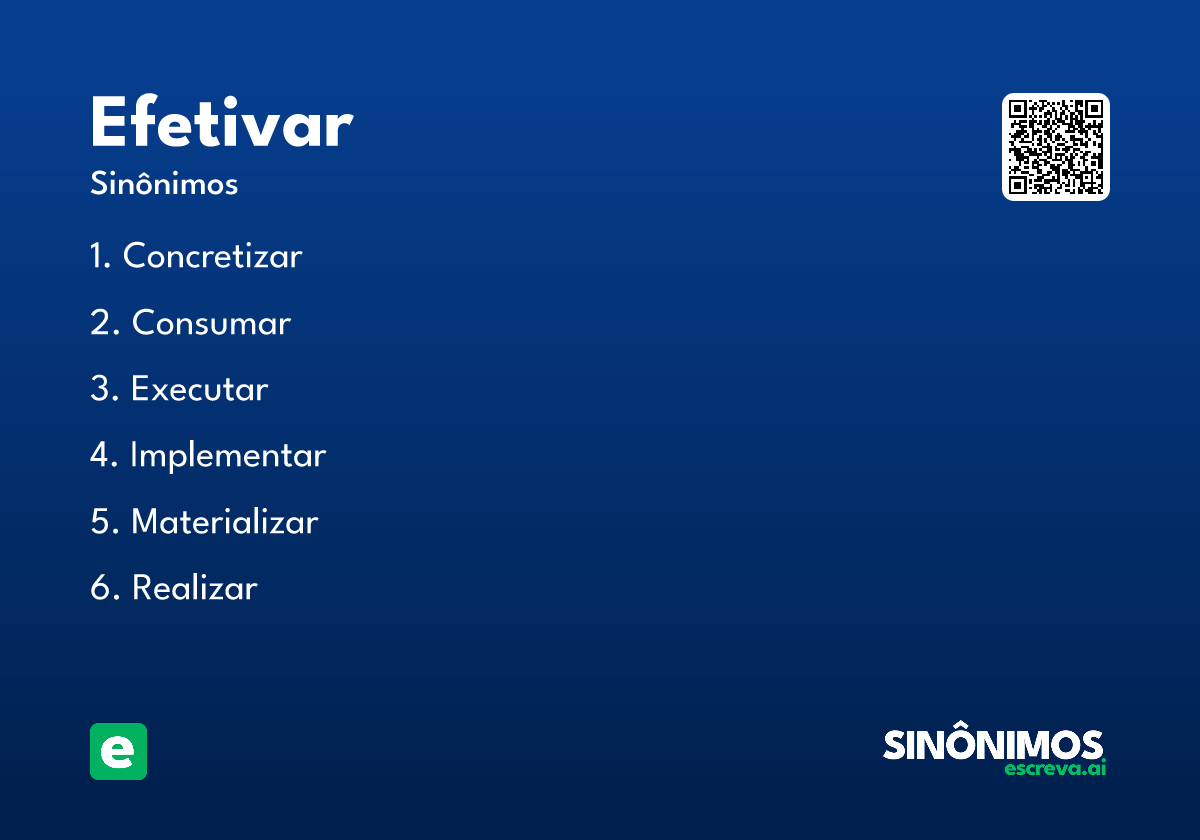 Efetivar

Sinônimos

1. Concretizar
2. Consumar
3. Executar
4. Implementar
5. Materializar
6. Realizar

e

SINÔNIMOS
escreva.ai